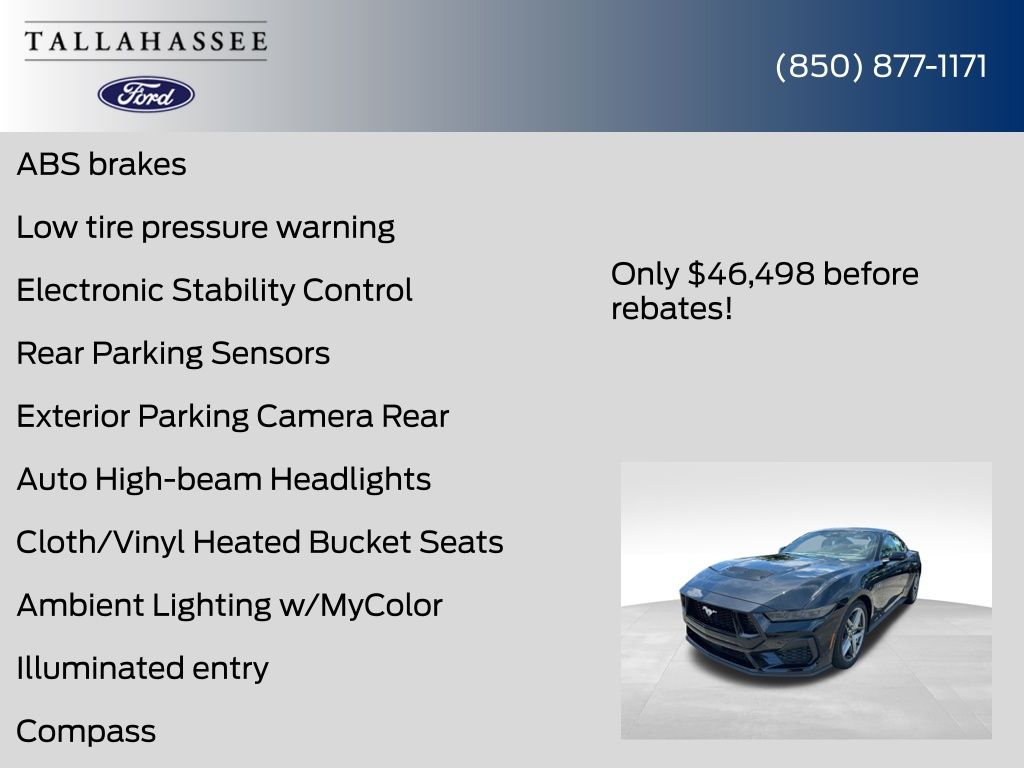 TALLAHASSEE

Ford

(850) 877-1171

ABS brakes

Low tire pressure warning

Electronic Stability Control

Rear Parking Sensors

Exterior Parking Camera Rear

Auto High-beam Headlights

Cloth/Vinyl Heated Bucket Seats

Ambient Lighting w/MyColor

Illuminated entry

Compass

Only $46,498 before rebates!